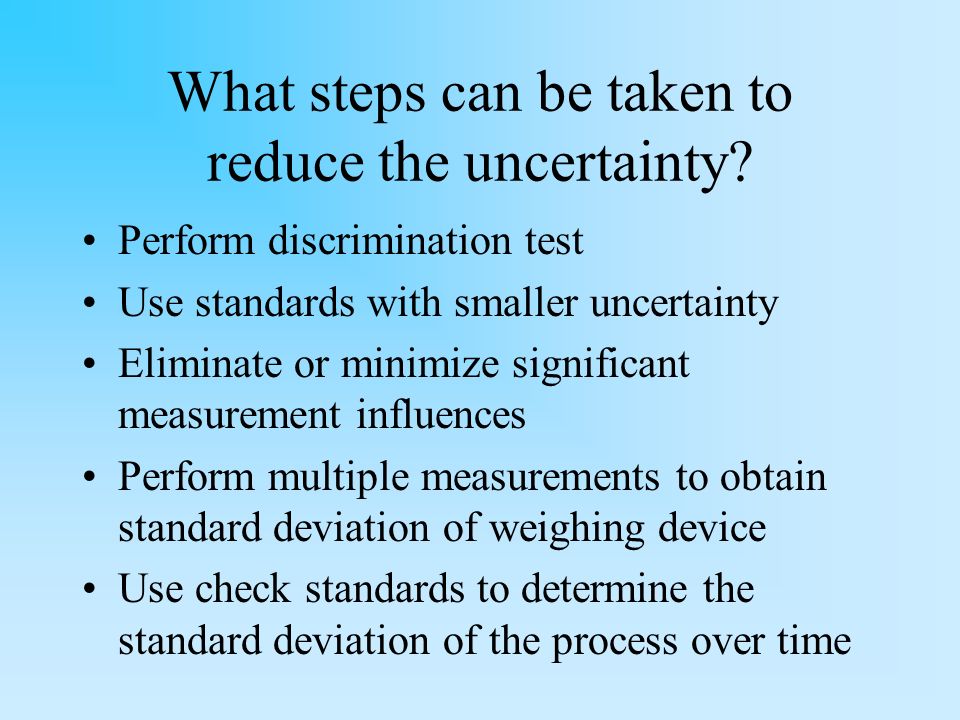 What steps can be taken to reduce the uncertainty?

• Perform discrimination test
• Use standards with smaller uncertainty
• Eliminate or minimize significant measurement influences
• Perform multiple measurements to obtain standard deviation of weighing device
• Use check standards to determine the standard deviation of the process over time